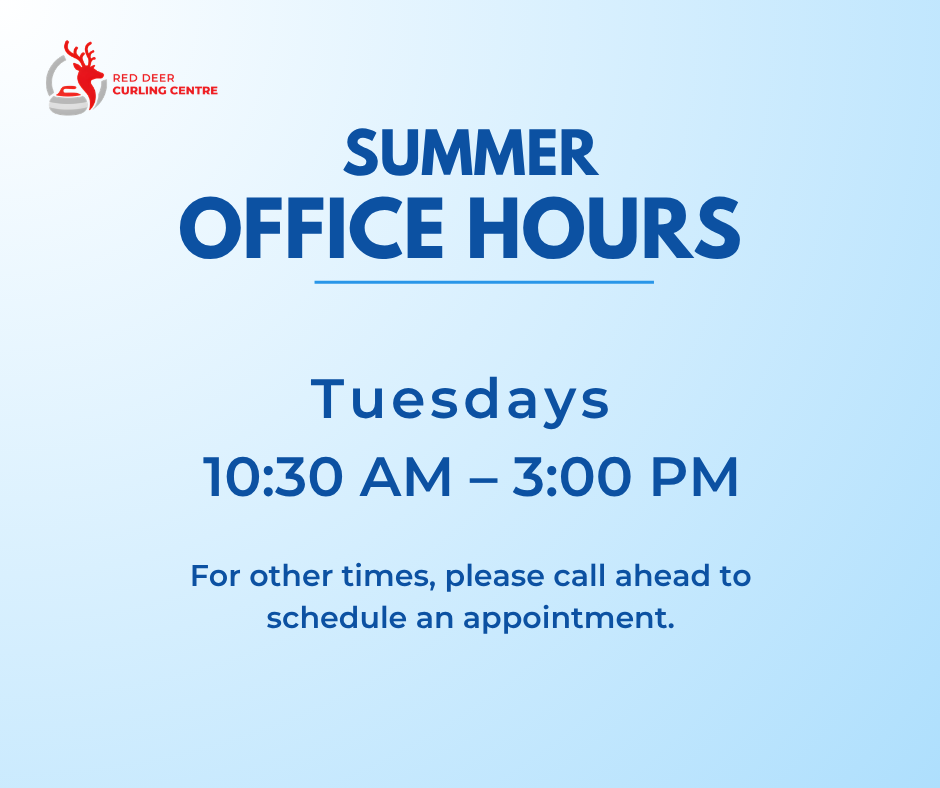 RED DEER
CURLING CENTRE

SUMMER
OFFICE HOURS

Tuesdays
10:30 AM – 3:00 PM

For other times, please call ahead to schedule an appointment.